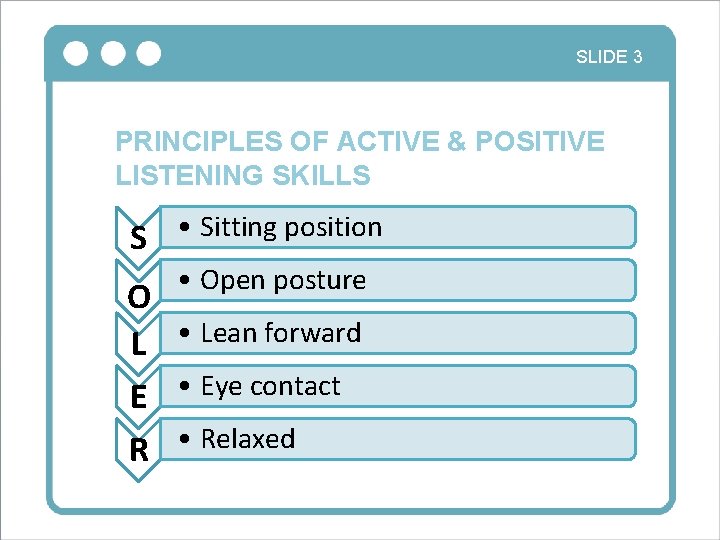 SLIDE 3

PRINCIPLES OF ACTIVE & POSITIVE LISTENING SKILLS

S
• Sitting position

O
• Open posture

L
• Lean forward

E
• Eye contact

R
• Relaxed